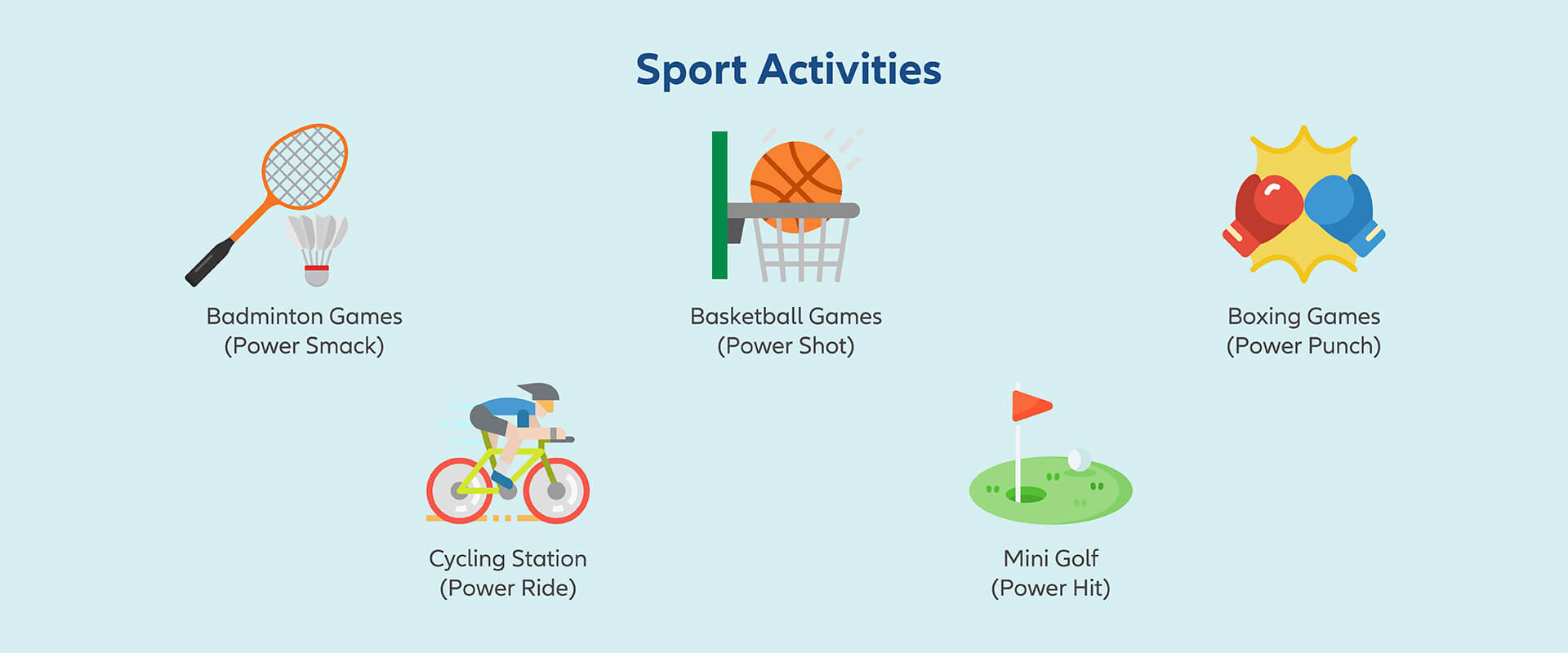 Sport Activities

Badminton Games
(Power Smack)

Basketball Games
(Power Shot)

Boxing Games
(Power Punch)

Cycling Station
(Power Ride)

Mini Golf
(Power Hit)